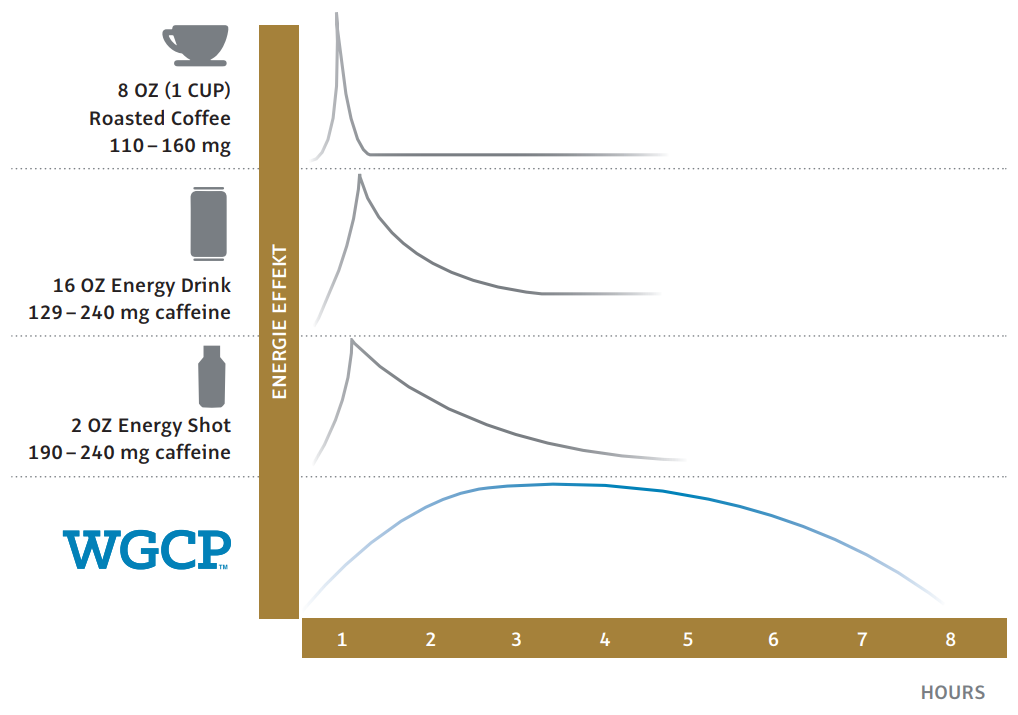 8 OZ (1 CUP)
Roasted Coffee
110 – 160 mg

16 OZ Energy Drink
129 – 240 mg caffeine

2 OZ Energy Shot
190 – 240 mg caffeine

WGCP™

ENERGIE EFFEKT

1 2 3 4 5 6 7 8

HOURS